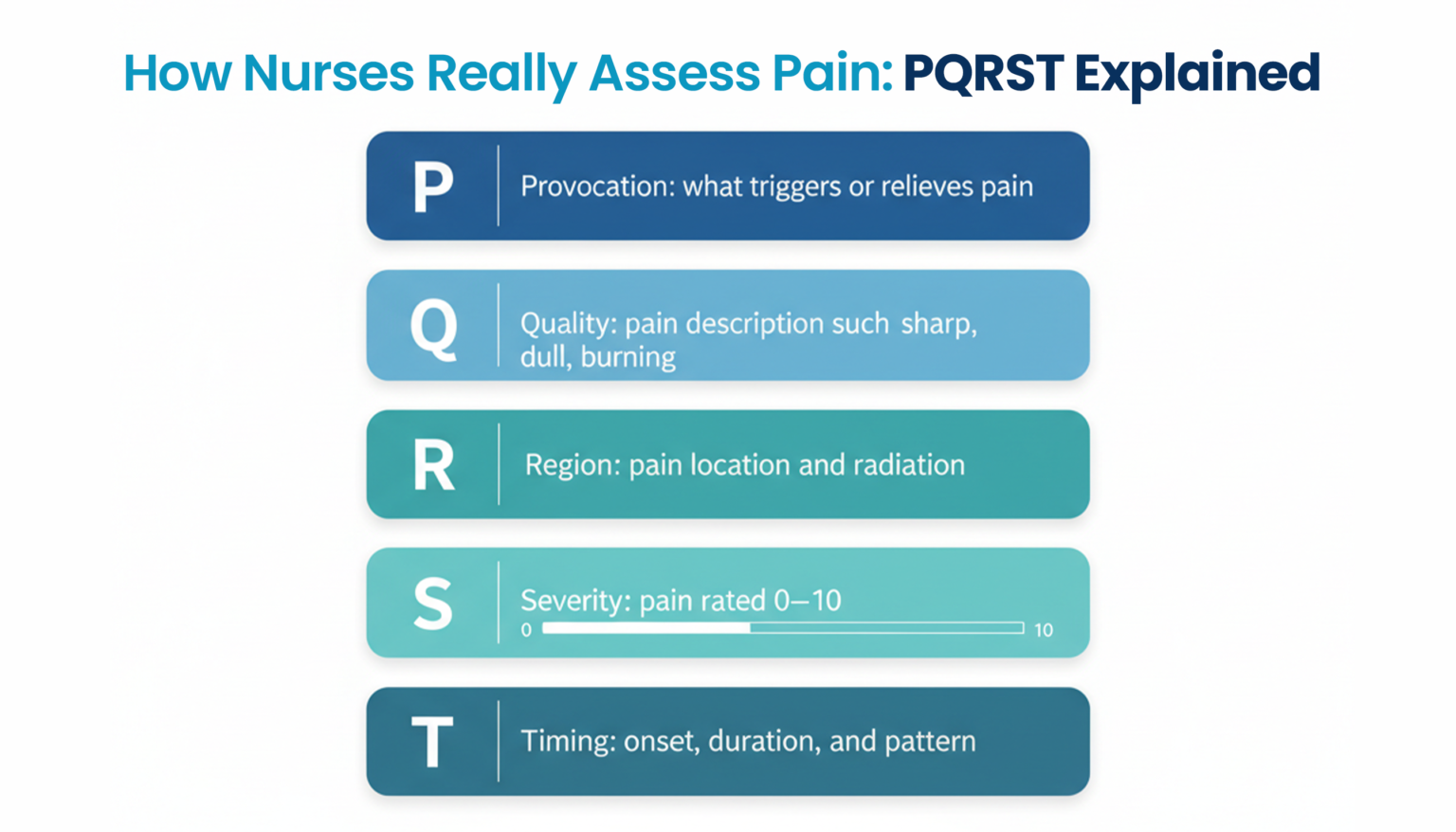 How Nurses Really Assess Pain: PQRST Explained

P Provocation: what triggers or relieves pain

Q Quality: pain description such sharp, dull, burning

R Region: pain location and radiation

S Severity: pain rated 0–10
0 10

T Timing: onset, duration, and pattern